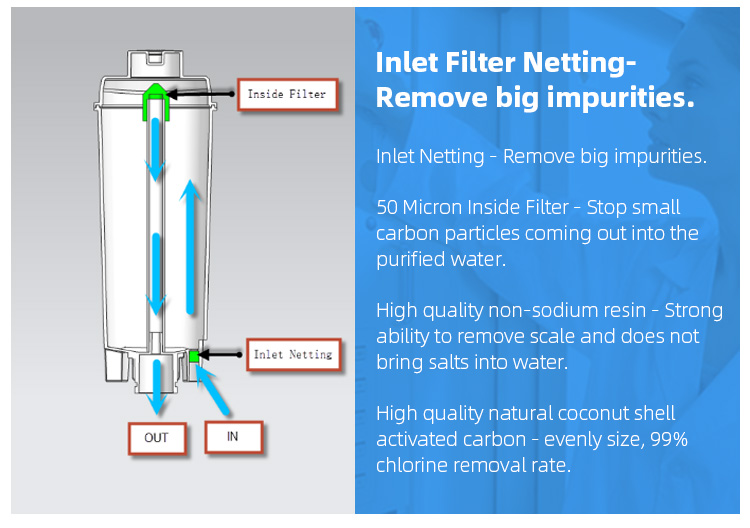 Inside Filter

Inlet Netting

OUT

IN

Inlet Filter Netting-
Remove big impurities.

Inlet Netting - Remove big impurities.

50 Micron Inside Filter - Stop small carbon particles coming out into the purified water.

High quality non-sodium resin - Strong ability to remove scale and does not bring salts into water.

High quality natural coconut shell activated carbon - evenly size, 99% chlorine removal rate.